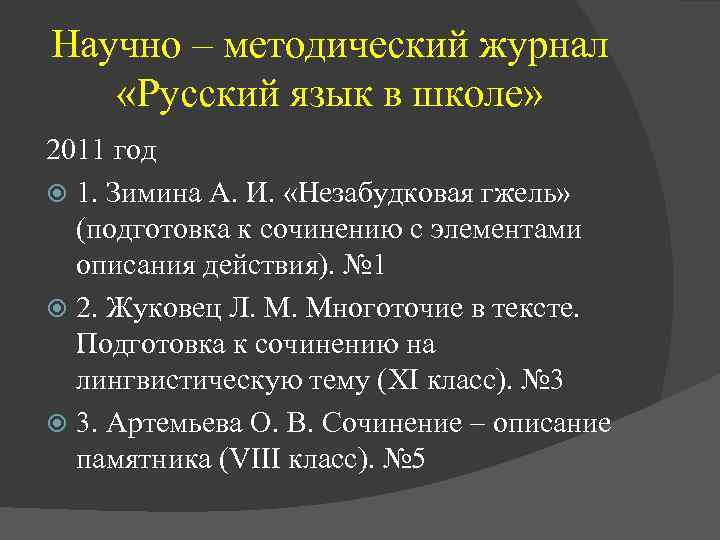 Научно – методический журнал «Русский язык в школе»

2011 год

1. Зимина А. И. «Незабудковая гжель» (подготовка к сочинению с элементами описания действия). №1

2. Жуковец Л. М. Многоточие в тексте. Подготовка к сочинению на лингвистическую тему (XI класс). №3

3. Артемьева О. В. Сочинение – описание памятника (VIII класс). №5